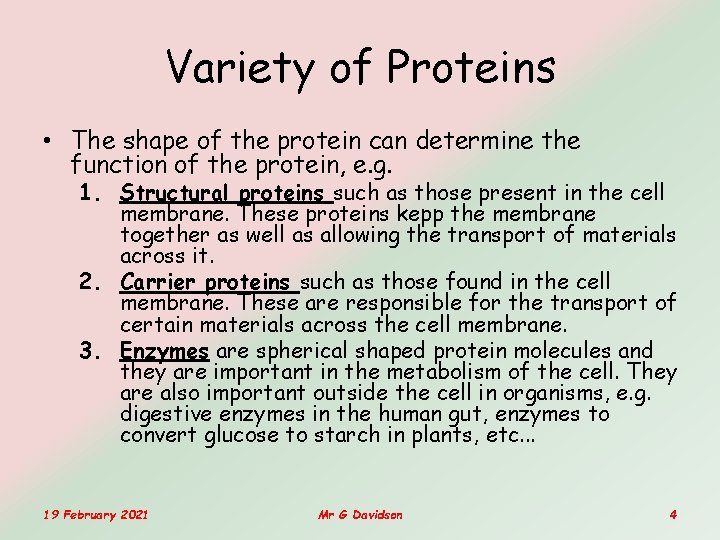 Variety of Proteins

• The shape of the protein can determine the function of the protein, e.g.

1. Structural proteins such as those present in the cell membrane. These proteins kepp the membrane together as well as allowing the transport of materials across it.
2. Carrier proteins such as those found in the cell membrane. These are responsible for the transport of certain materials across the cell membrane.
3. Enzymes are spherical shaped protein molecules and they are important in the metabolism of the cell. They are also important outside the cell in organisms, e.g. digestive enzymes in the human gut, enzymes to convert glucose to starch in plants, etc...

19 February 2021

Mr G Davidson

4